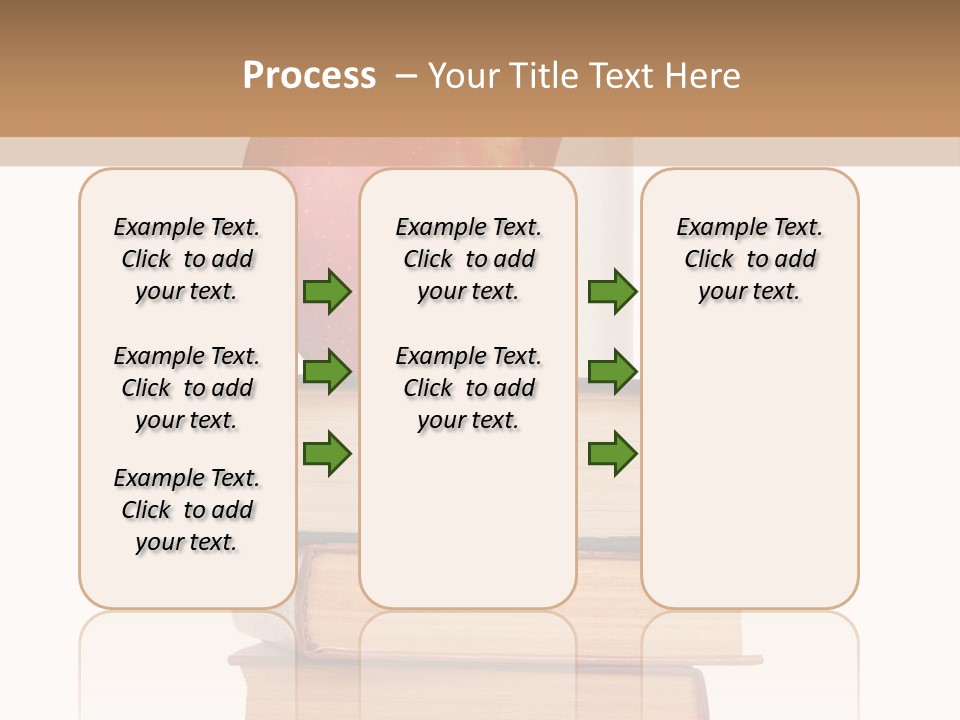 Process – Your Title Text Here

Example Text. Click to add your text.

Example Text. Click to add your text.

Example Text. Click to add your text.

Example Text. Click to add your text.

Example Text. Click to add your text.

Example Text. Click to add your text.